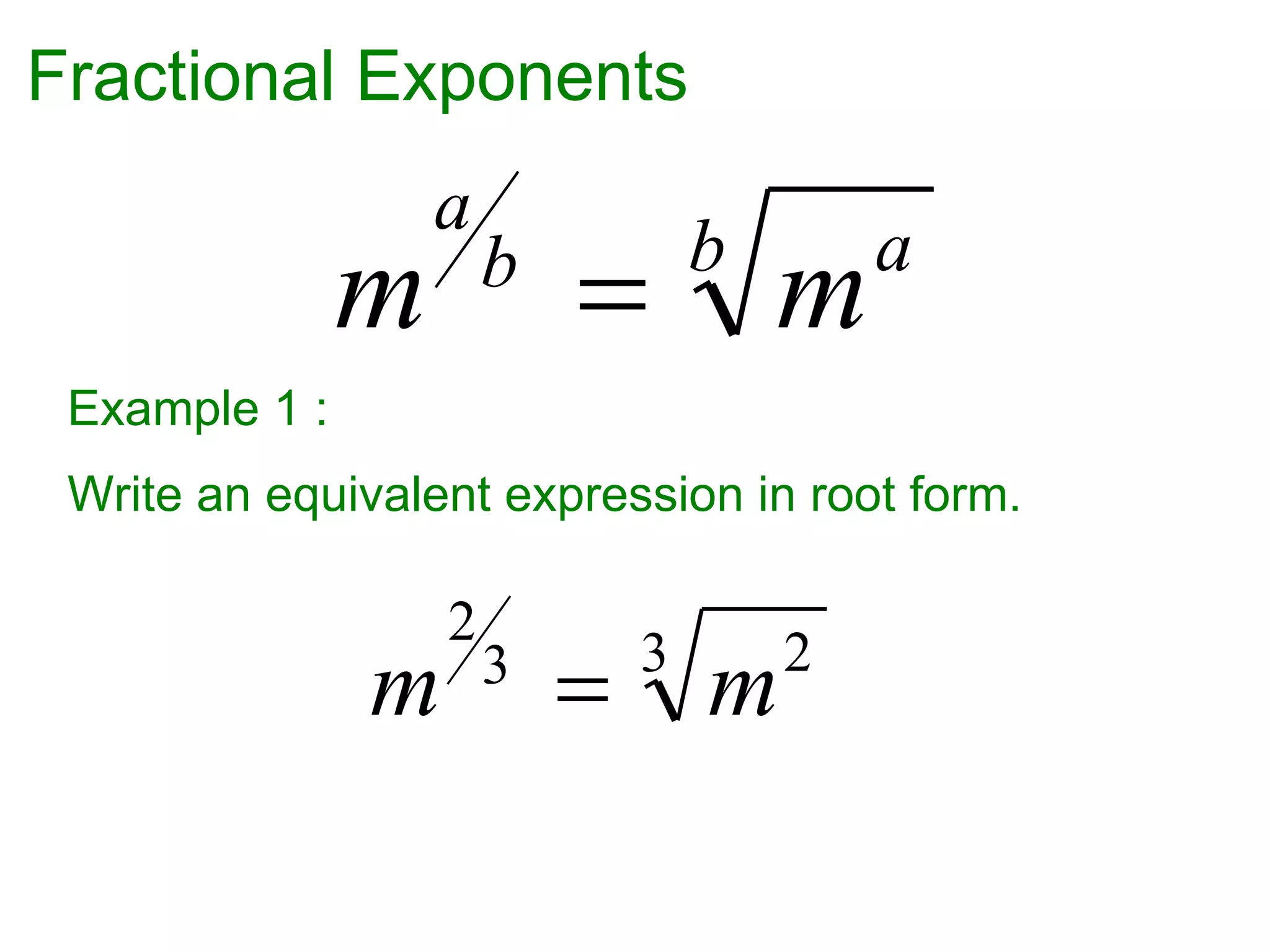 Fractional Exponents

$m^{a/b} = \sqrt[b]{m^a}$

Example 1 :

Write an equivalent expression in root form.

$m^{2/3} = \sqrt[3]{m^2}$